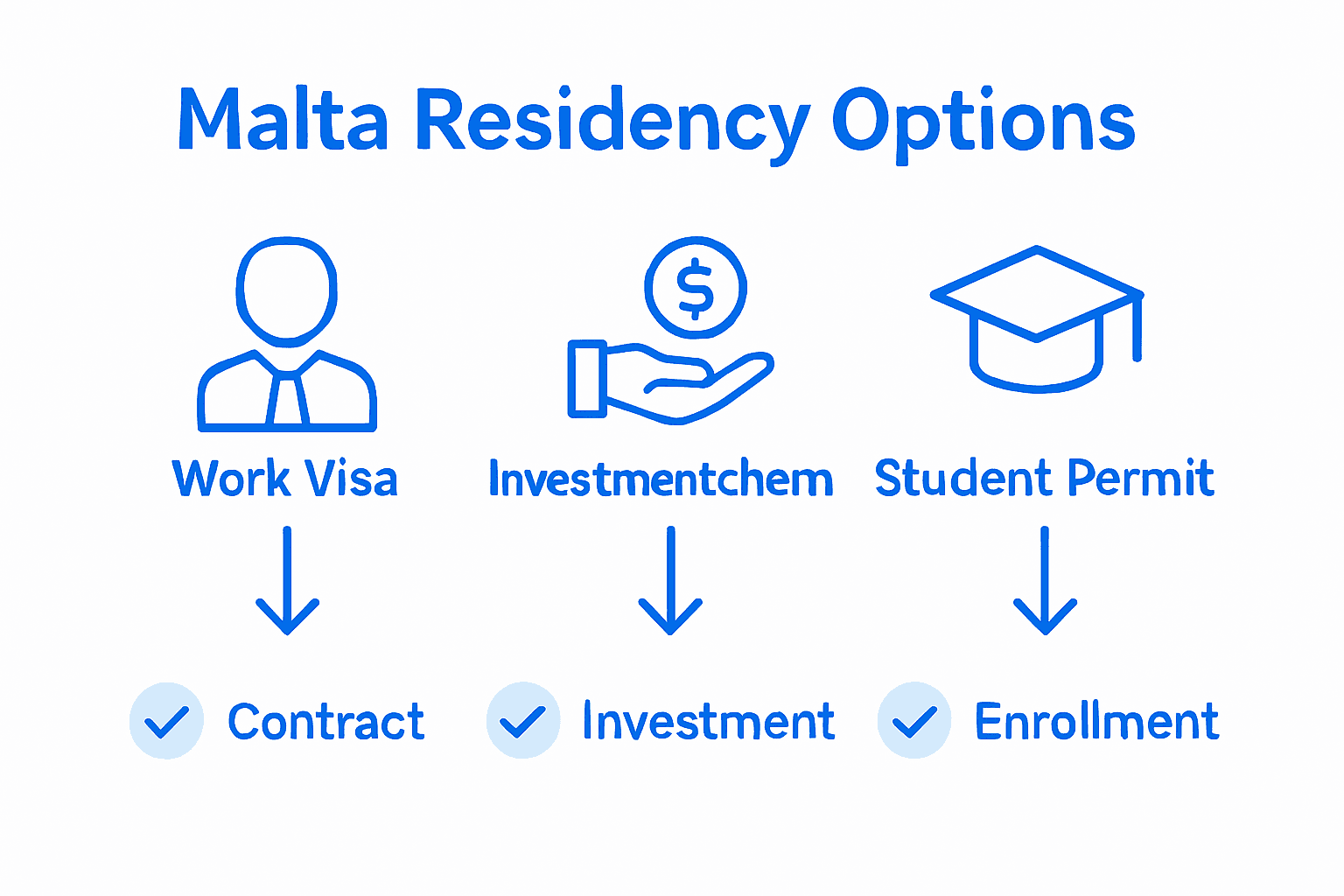 Malta Residency Options

$

Work Visa

Investmentchem

Student Permit

Contract

Investment

Enrollment